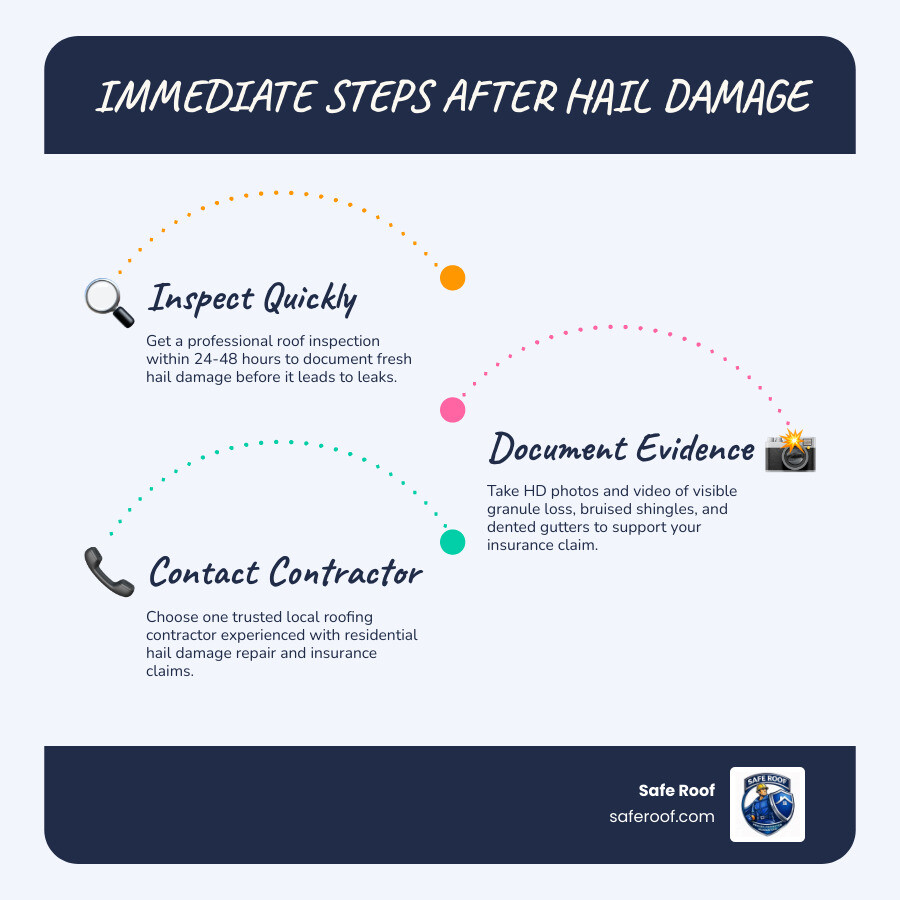 IMMEDIATE STEPS AFTER HAIL DAMAGE

Inspect Quickly

Get a professional roof inspection within 24-48 hours to document fresh hail damage before it leads to leaks.

Document Evidence

Take HD photos and video of visible granule loss, bruised shingles, and dented gutters to support your insurance claim.

Contact Contractor

Choose one trusted local roofing contractor experienced with residential hail damage repair and insurance claims.

Safe Roof
saferoof.com

SAFE ROOF